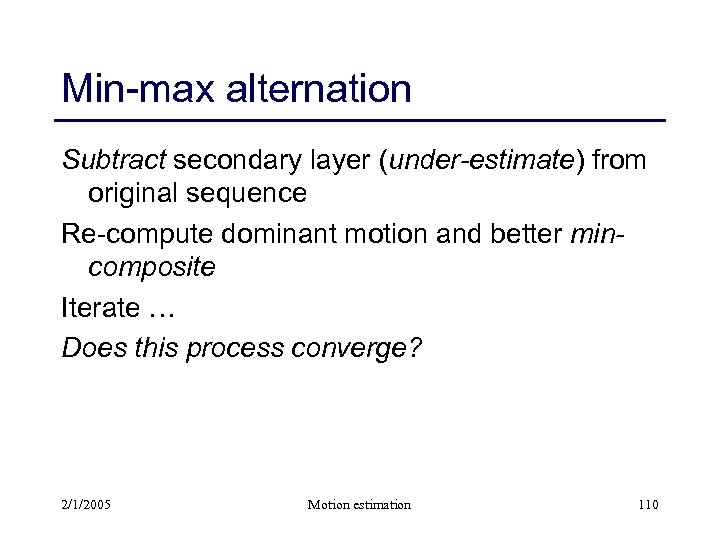 Min-max alternation

Subtract secondary layer (under-estimate) from original sequence

Re-compute dominant motion and better min-composite

Iterate …

Does this process converge?

2/1/2005

Motion estimation

110